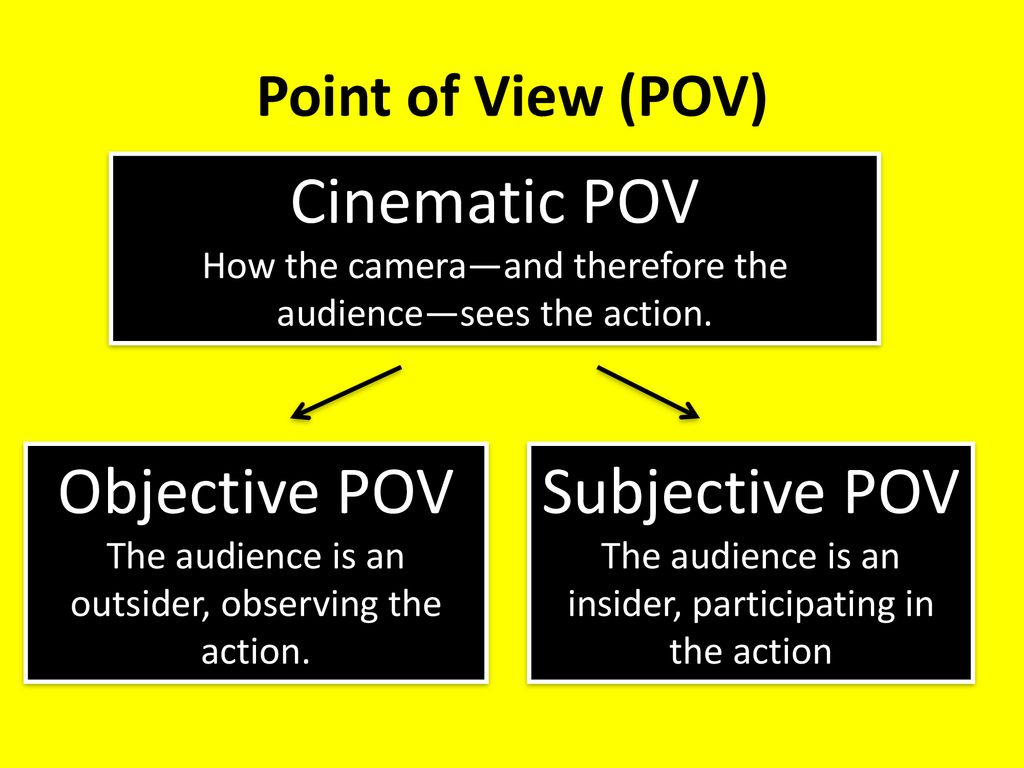 Point of View (POV)

Cinematic POV
How the camera—and therefore the audience—sees the action.

Objective POV
The audience is an outsider, observing the action.

Subjective POV
The audience is an insider, participating in the action